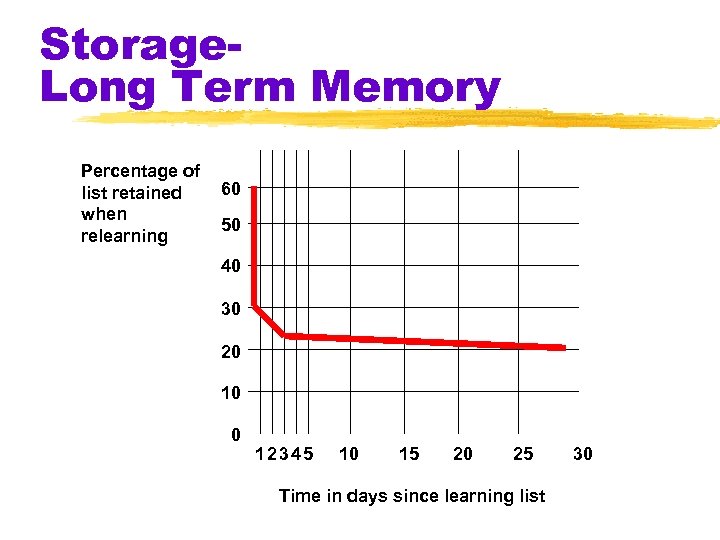 Storage-
Long Term Memory

Percentage of list retained when relearning

60
50
40
30
20
10
0

1 2 3 4 5 10 15 20 25 30

Time in days since learning list